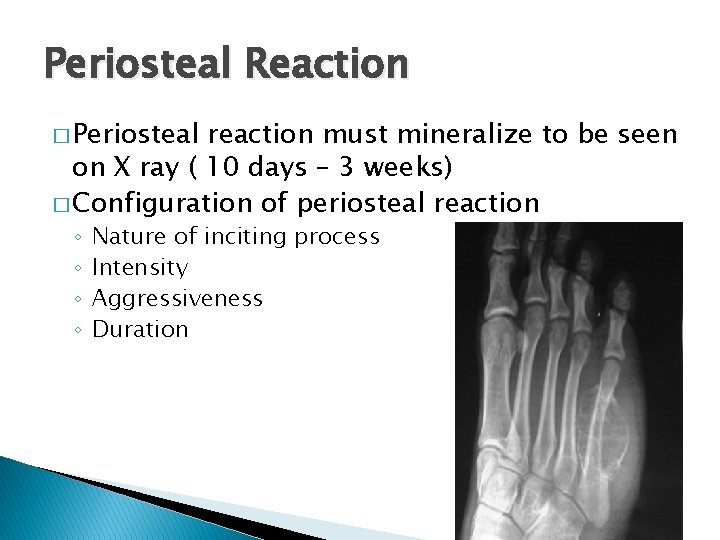 Periosteal Reaction

□ Periosteal reaction must mineralize to be seen on X ray ( 10 days – 3 weeks)

□ Configuration of periosteal reaction

◦ Nature of inciting process
◦ Intensity
◦ Aggressiveness
◦ Duration